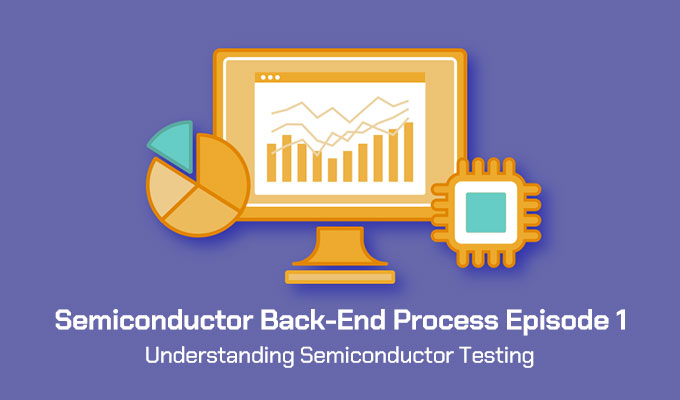 Semiconductor Back-End Process Episode 1
Understanding Semiconductor Testing